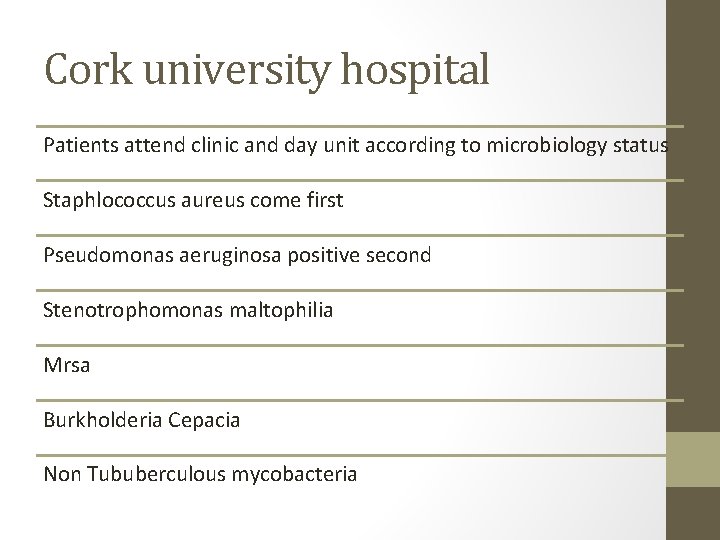 Cork university hospital

Patients attend clinic and day unit according to microbiology status

Staphlococcus aureus come first

Pseudomonas aeruginosa positive second

Stenotrophomonas maltophilia

Mrsa

Burkholderia Cepacia

Non Tububerculous mycobacteria